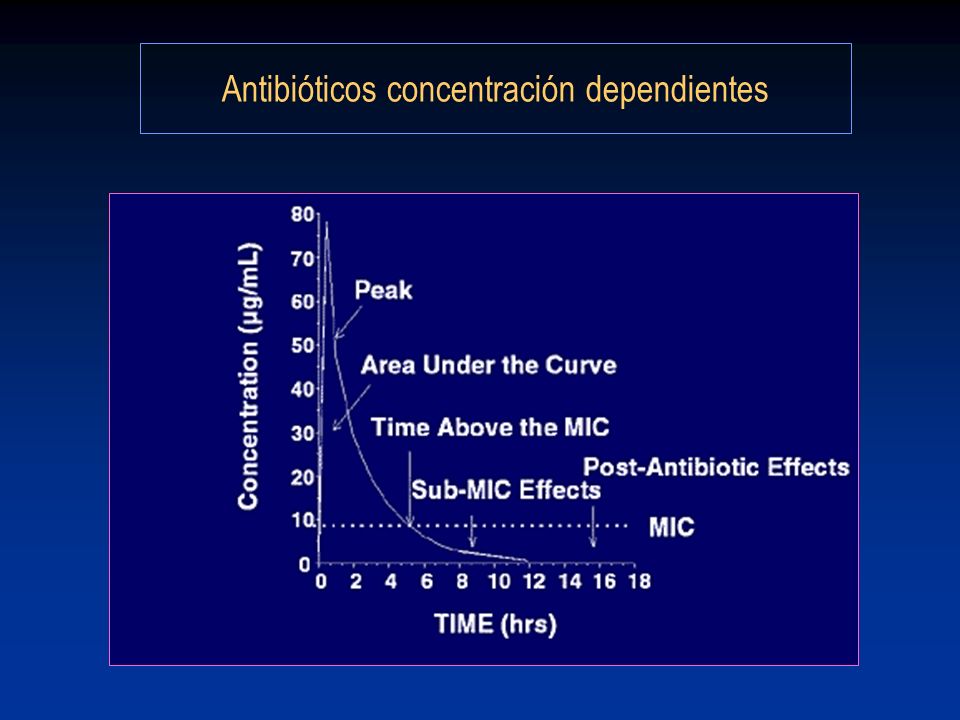 Antibióticos concentración dependientes

Concentration (µg/mL)

80
70
60
50
40
30
20
10
0

Peak
Area Under the Curve
Time Above the MIC
Post-Antibiotic Effects
Sub-MIC Effects
MIC

0 2 4 6 8 10 12 14 16 18

TIME (hrs)